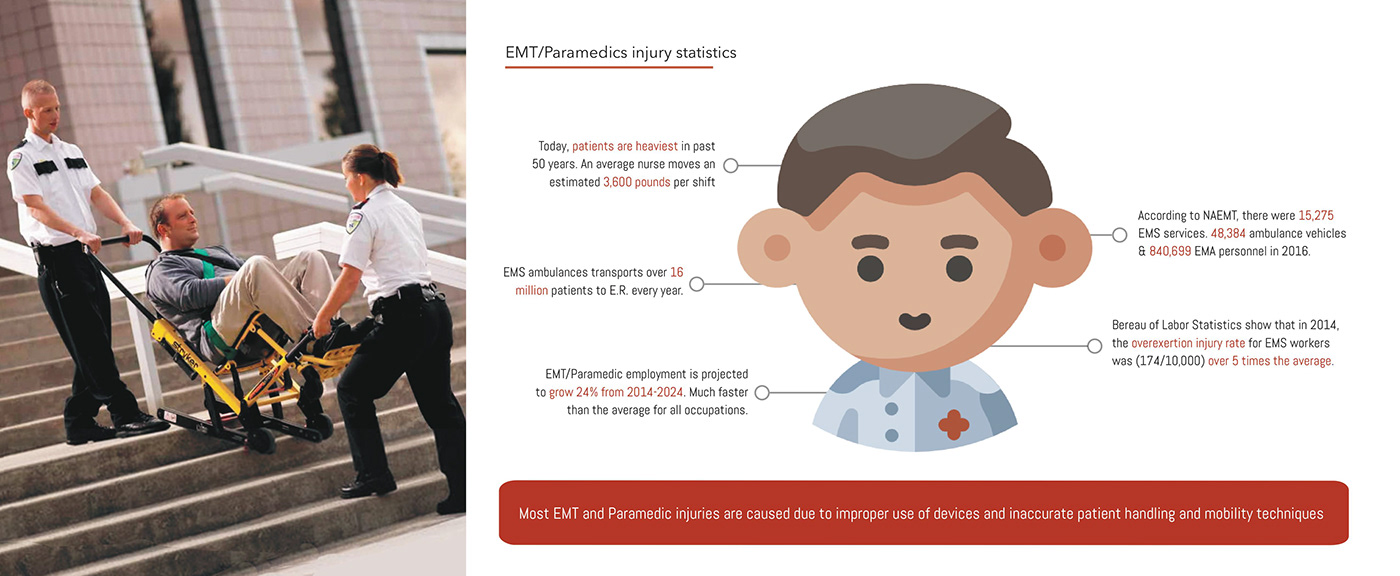 EMT/Paramedics injury statistics

Today, patients are heaviest in past 50 years. An average nurse moves an estimated 3,600 pounds per shift

EMS ambulances transports over 16 million patients to E.R. every year.

EMT/Paramedic employment is projected to grow 24% from 2014-2024. Much faster than the average for all occupations.

According to NAEMT, there were 15,275 EMS services. 48,384 ambulance vehicles & 840,699 EMA personnel in 2016.

Bereau of Labor Statistics show that in 2014, the overexertion injury rate for EMS workers was (174/10,000) over 5 times the average.

Most EMT and Paramedic injuries are caused due to improper use of devices and inaccurate patient handling and mobility techniques